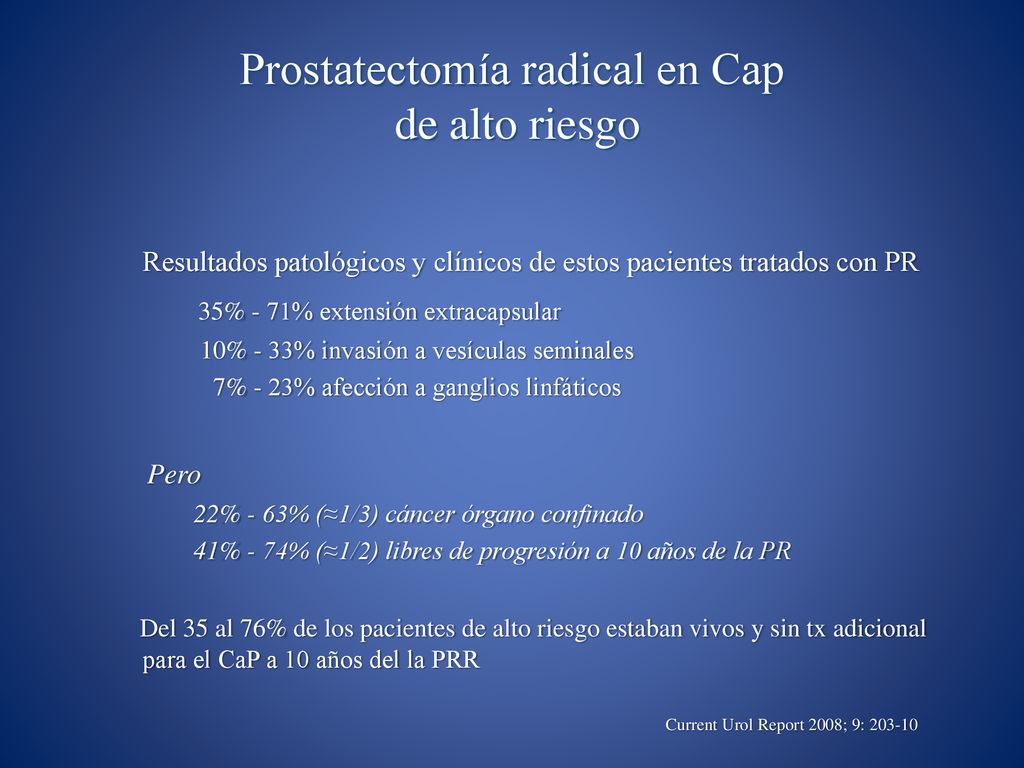 Prostatectomía radical en Cap de alto riesgo

Resultados patológicos y clínicos de estos pacientes tratados con PR

35% - 71% extensión extracapsular

10% - 33% invasión a vesículas seminales

7% - 23% afección a ganglios linfáticos

Pero

22% - 63% (≈1/3) cáncer órgano confinado

41% - 74% (≈1/2) libres de progresión a 10 años de la PR

Del 35 al 76% de los pacientes de alto riesgo estaban vivos y sin tx adicional para el CaP a 10 años del la PRR

Current Urol Report 2008; 9: 203-10